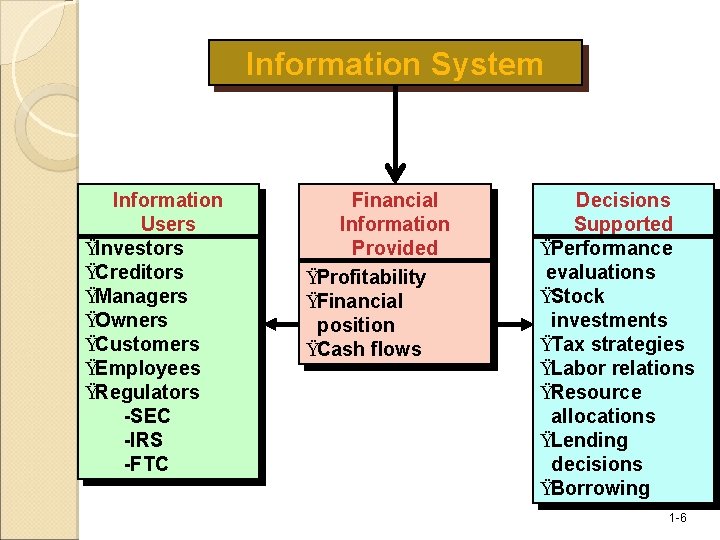 Information System

Information Users

ŸInvestors
ŸCreditors
ŸManagers
ŸOwners
ŸCustomers
ŸEmployees
ŸRegulators
-SEC
-IRS
-FTC

Financial Information Provided

ŸProfitability
ŸFinancial position
ŸCash flows

Decisions Supported

ŸPerformance evaluations
ŸStock investments
ŸTax strategies
ŸLabor relations
ŸResource allocations
ŸLending decisions
ŸBorrowing

1-6